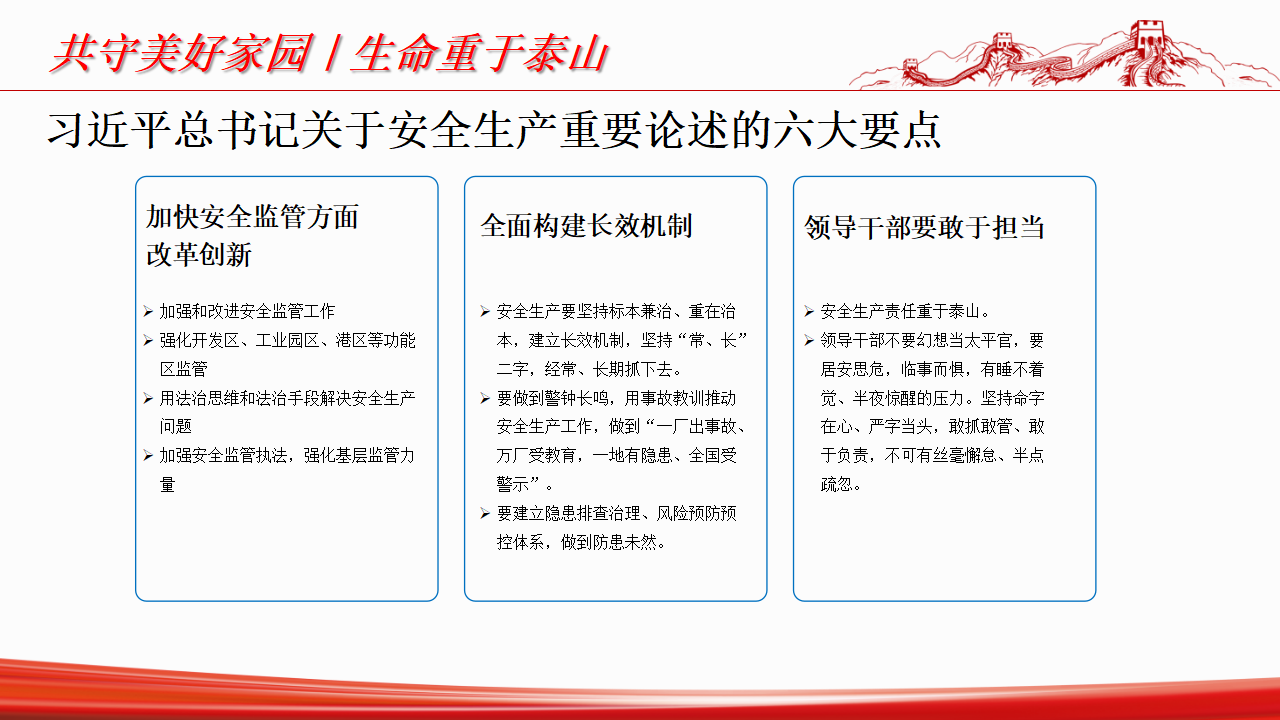 共守美好家园 / 生命重于泰山

习近平总书记关于安全生产重要论述的六大要点

加快安全监管方面改革创新

➢ 加强和改进安全监管工作
➢ 强化开发区、工业园区、港区等功能区监管
➢ 用法治思维和法治手段解决安全生产问题
➢ 加强安全监管执法，强化基层监管力量

全面构建长效机制

➢ 安全生产要坚持标本兼治、重在治本，建立长效机制，坚持“常、长”二字，经常、长期抓下去。
➢ 要做到警钟长鸣，用事故教训推动安全生产工作，做到“一厂出事故、万厂受教育，一地有隐患、全国受警示”。
➢ 要建立隐患排查治理、风险预防预控体系，做到防患未然。

领导干部要敢于担当

➢ 安全生产责任重于泰山。
➢ 领导干部不要幻想当太平官，要居安思危，临事而惧，有睡不着觉、半夜惊醒的压力。坚持命字在心、严字当头，敢抓敢管、敢于负责，不可有丝毫懈怠、半点疏忽。